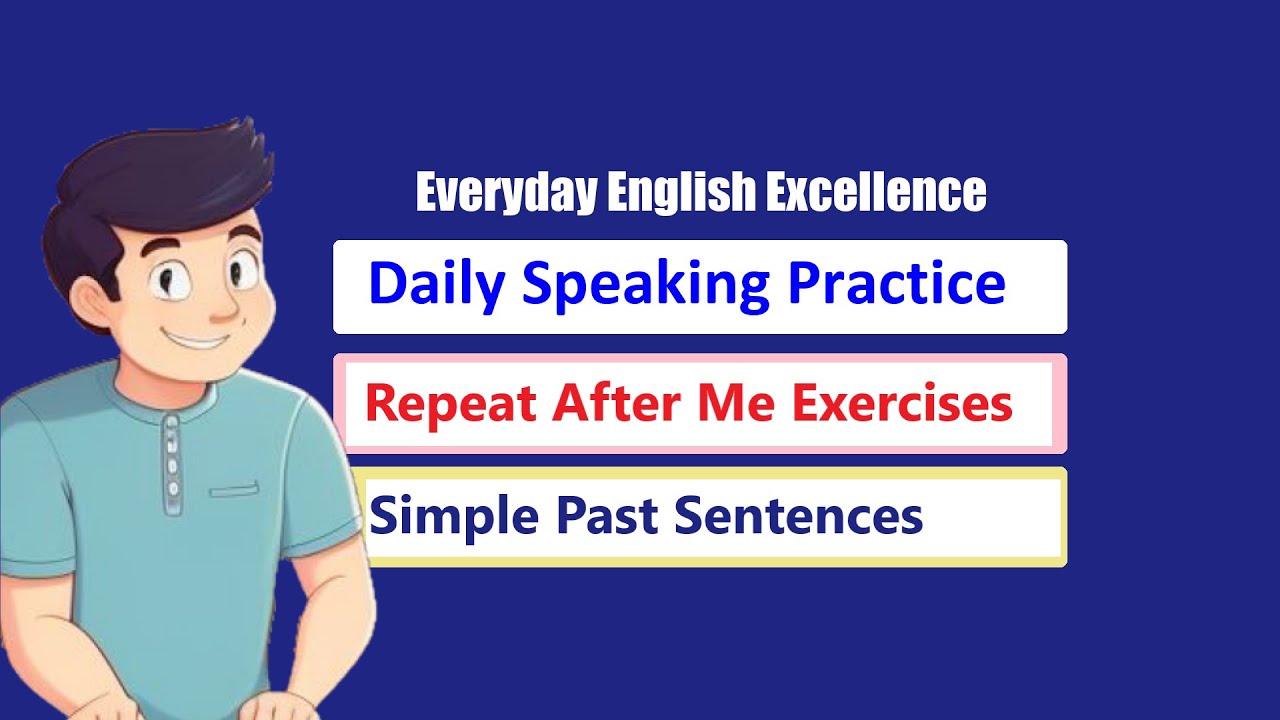 Everyday English Excellence

Daily Speaking Practice

Repeat After Me Exercises

Simple Past Sentences